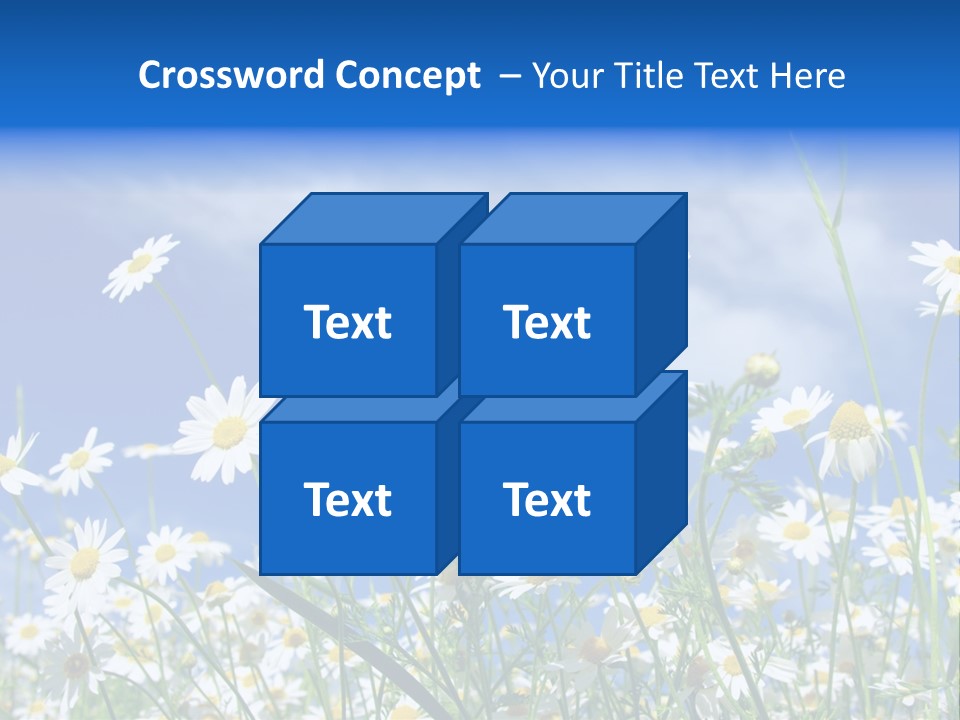 Crossword Concept – Your Title Text Here

Text

Text

Text

Text